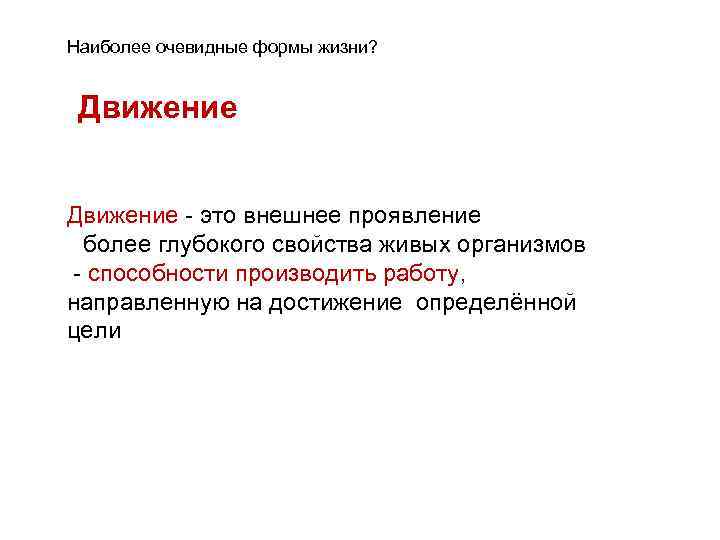 Наиболее очевидные формы жизни?

Движение

Движение - это внешнее проявление более глубокого свойства живых организмов - способности производить работу, направленную на достижение определённой цели